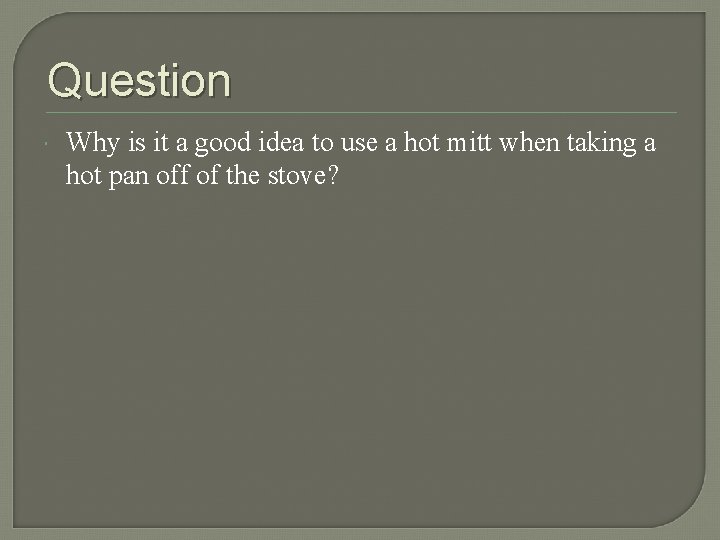 Question

Why is it a good idea to use a hot mitt when taking a hot pan off of the stove?